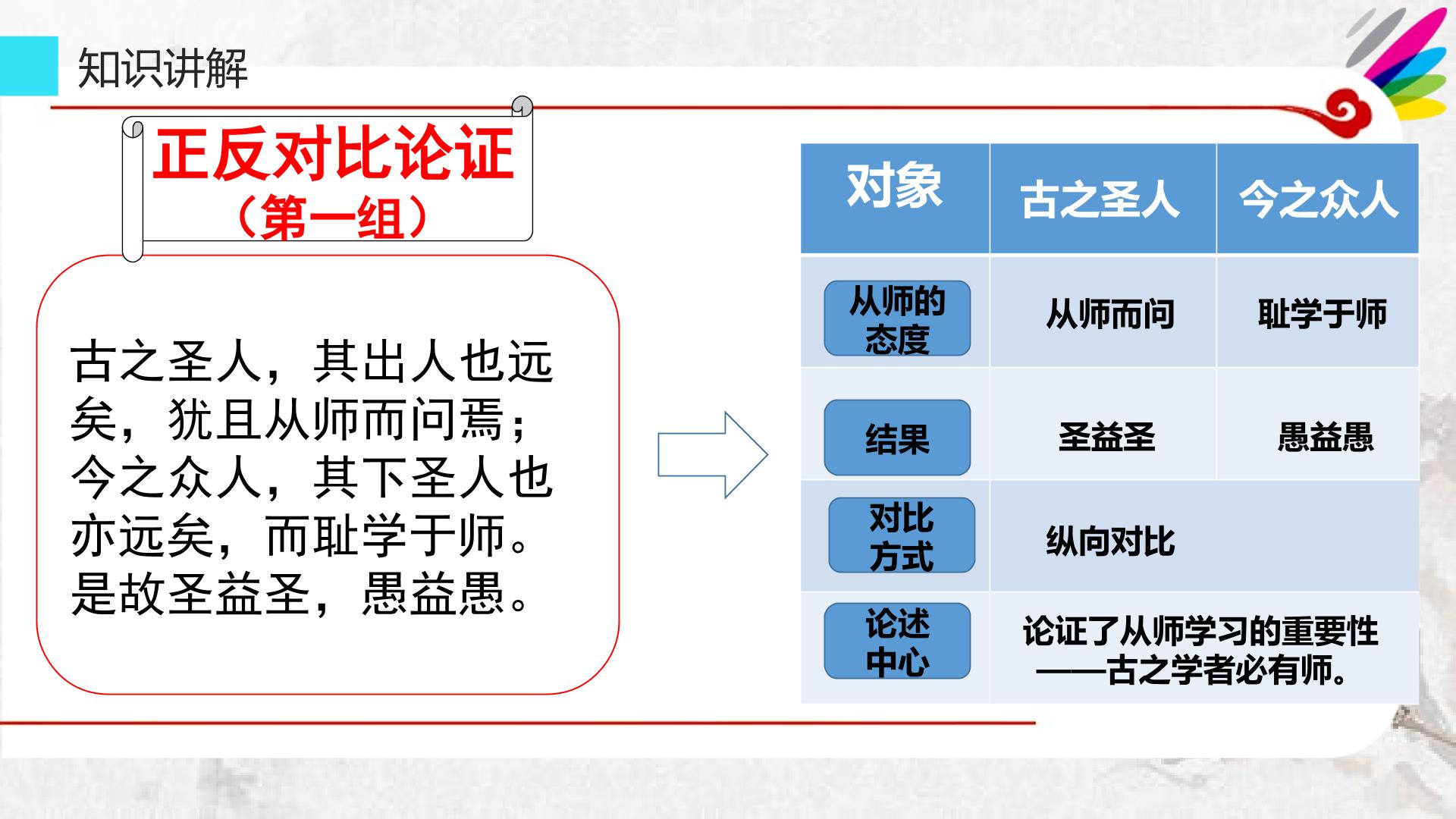 知识讲解

正反对比论证
（第一组）

古之圣人，其出人也远矣，犹且从师而问焉；今之众人，其下圣人也亦远矣，而耻学于师。是故圣益圣，愚益愚。

| 对象 | 古之圣人 | 今之众人 |
|---|---|---|
| 从师的态度 | 从师而问 | 耻学于师 |
| 结果 | 圣益圣 | 愚益愚 |
| 对比方式 | 纵向对比 | |
| 论述中心 | 论证了从师学习的重要性——古之学者必有师。 | |